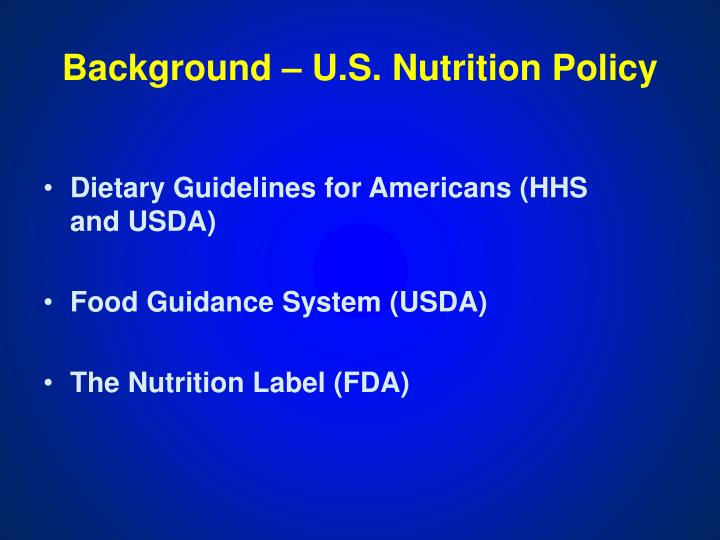 Background – U.S. Nutrition Policy

• Dietary Guidelines for Americans (HHS and USDA)

• Food Guidance System (USDA)

• The Nutrition Label (FDA)